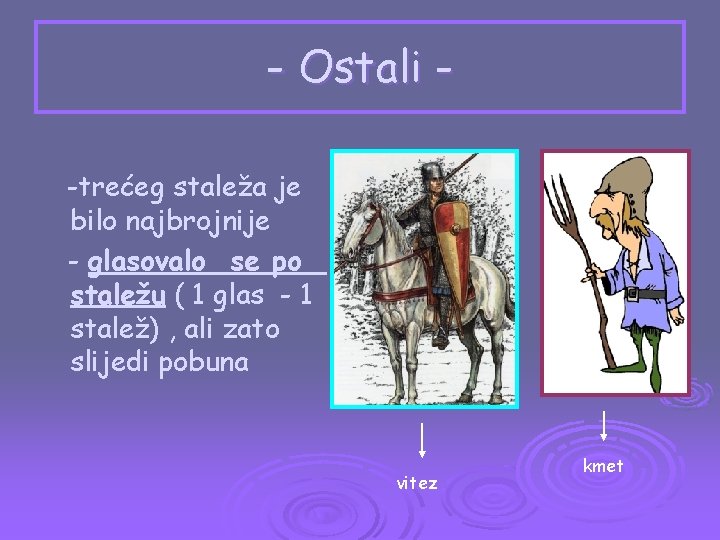 - Ostali -

-trećeg staleža je bilo najbrojnije

- glasovalo se po staležu ( 1 glas - 1 stalež) , ali zato slijedi pobuna

vitez

kmet